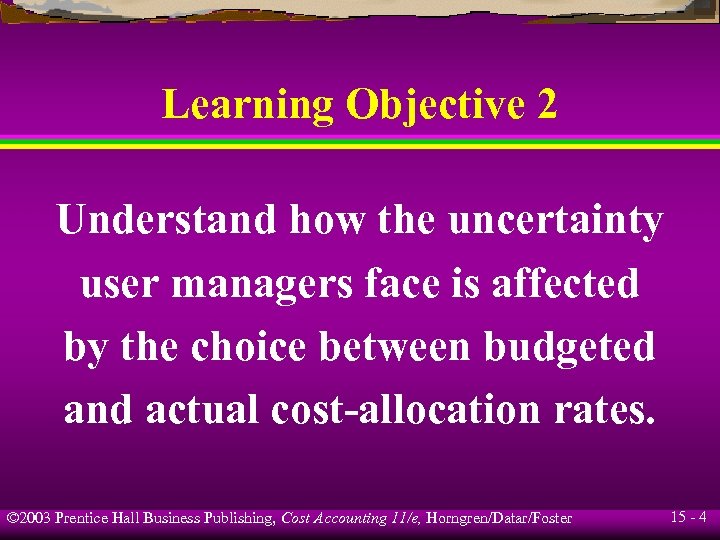 Learning Objective 2

Understand how the uncertainty user managers face is affected by the choice between budgeted and actual cost-allocation rates.

©2003 Prentice Hall Business Publishing, Cost Accounting 11/e, Horngren/Datar/Foster

15 - 4